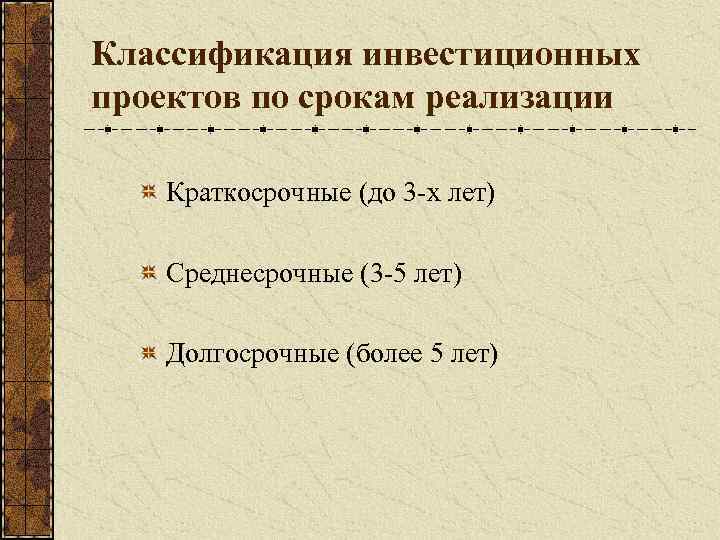 Классификация инвестиционных проектов по срокам реализации

Краткосрочные (до 3-х лет)

Среднесрочные (3-5 лет)

Долгосрочные (более 5 лет)